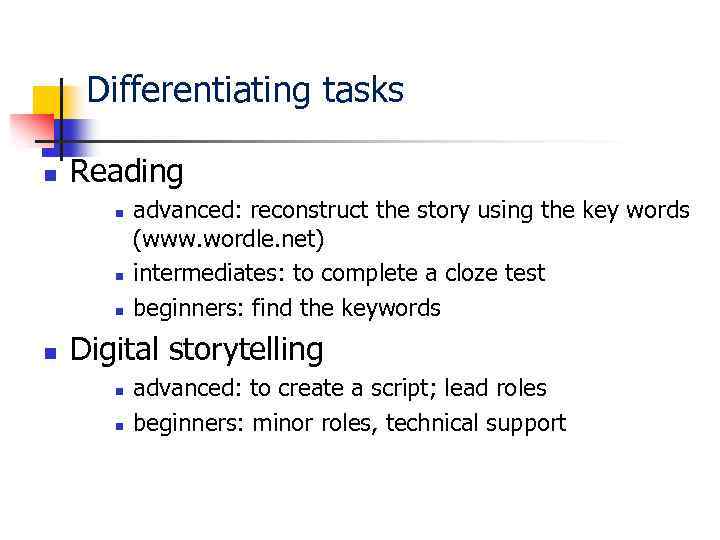 Differentiating tasks

- Reading
  - advanced: reconstruct the story using the key words (www.wordle.net)
  - intermediates: to complete a cloze test
  - beginners: find the keywords
- Digital storytelling
  - advanced: to create a script; lead roles
  - beginners: minor roles, technical support